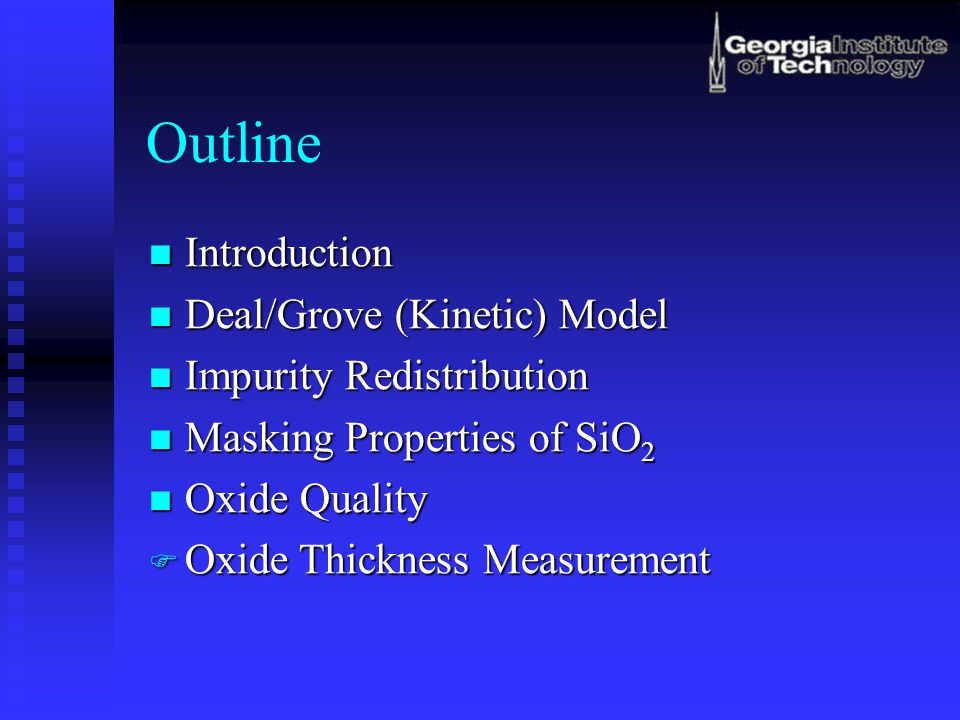 Georgia Institute of Technology

Outline

- Introduction
- Deal/Grove (Kinetic) Model
- Impurity Redistribution
- Masking Properties of $SiO_2$
- Oxide Quality
- Oxide Thickness Measurement